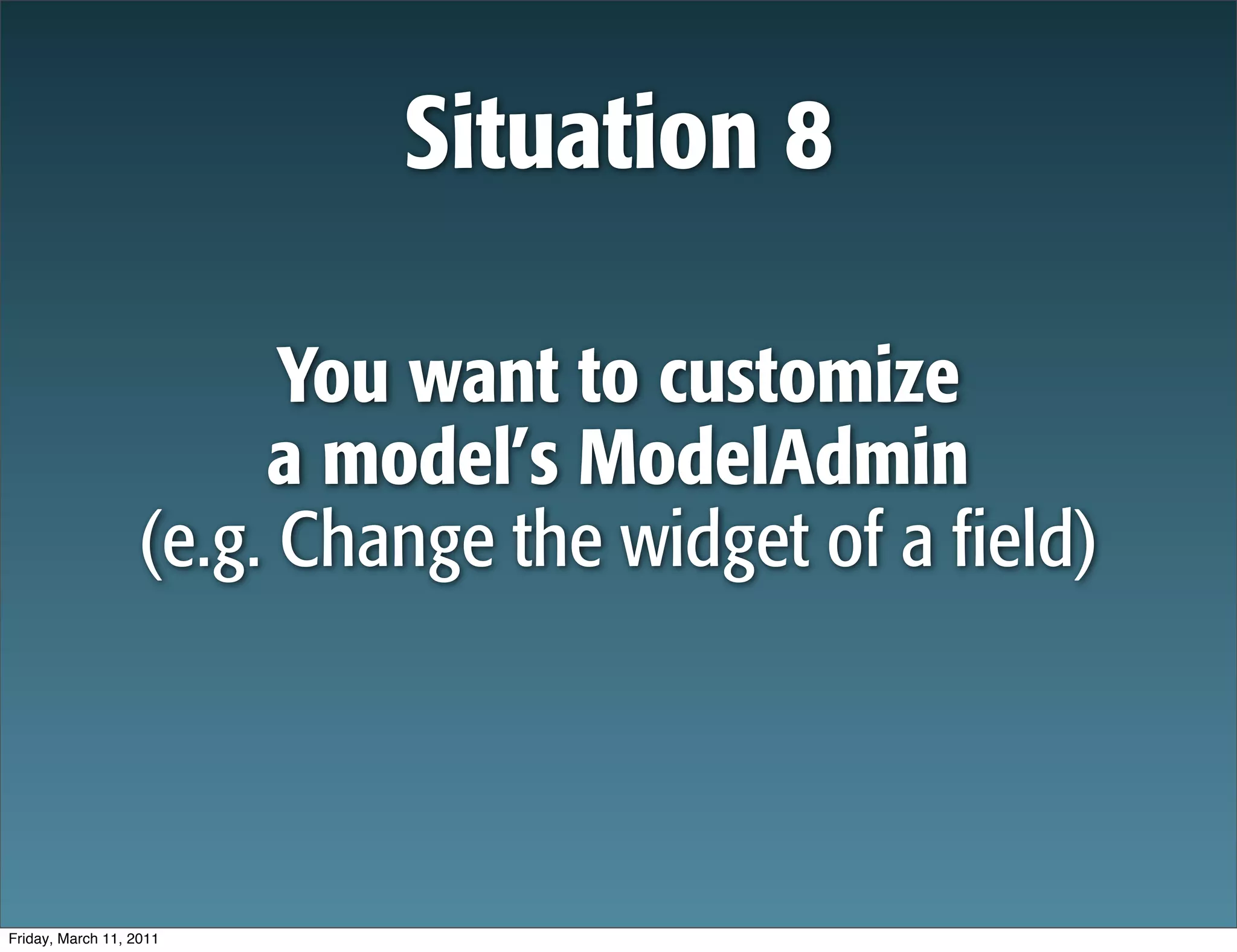 Situation 8

You want to customize a model’s ModelAdmin
(e.g. Change the widget of a field)

Friday, March 11, 2011